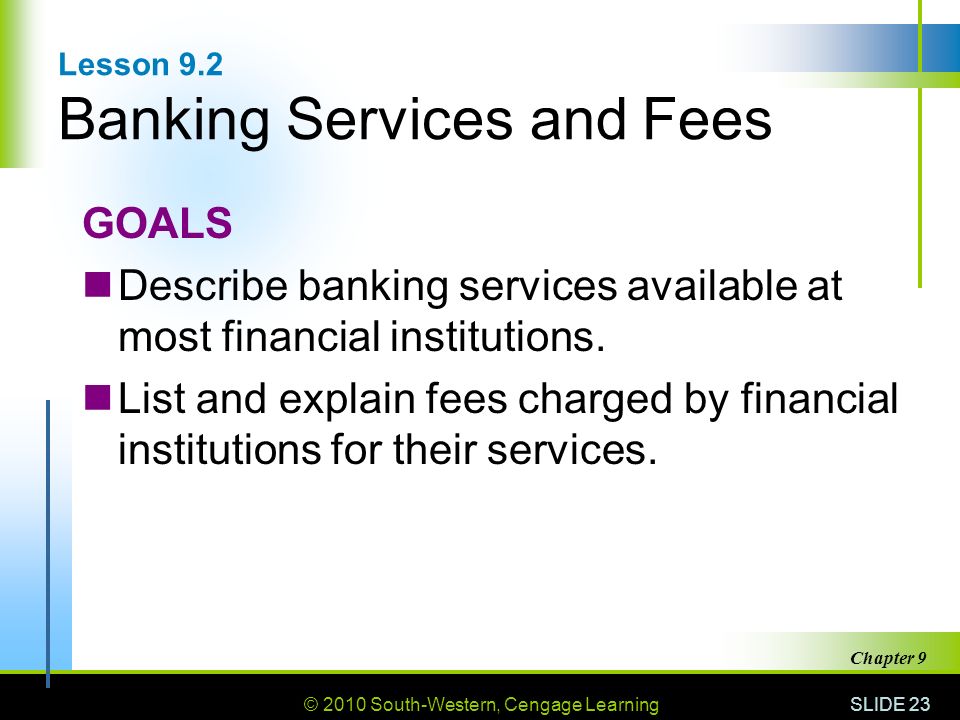 Lesson 9.2
Banking Services and Fees

GOALS

Describe banking services available at most financial institutions.

List and explain fees charged by financial institutions for their services.

Chapter 9

© 2010 South-Western, Cengage Learning

SLIDE 23